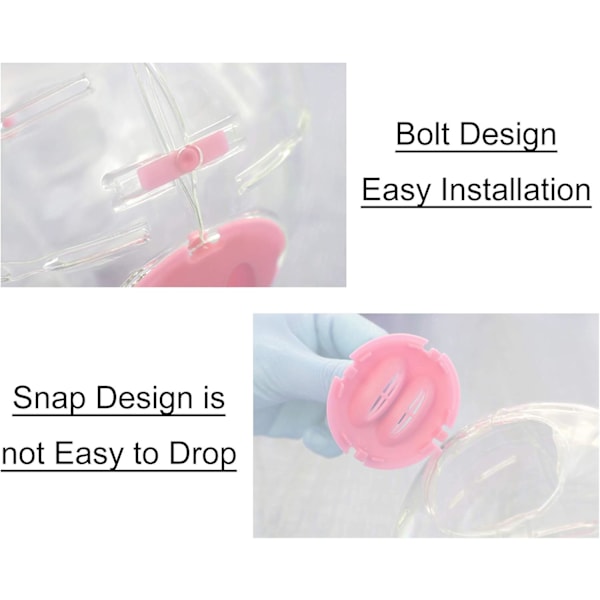 Bolt Design
Easy Installation

Snap Design is
not Easy to Drop